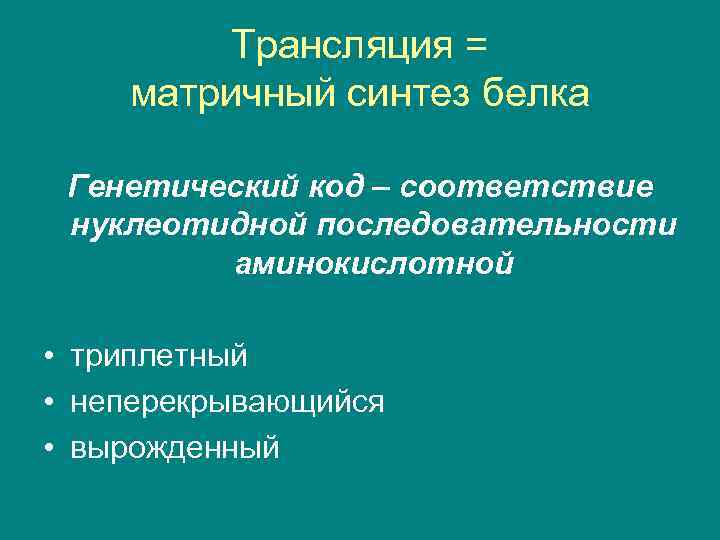 Трансляция =
матричный синтез белка

Генетический код – соответствие нуклеотидной последовательности аминокислотной

• триплетный
• неперекрывающийся
• вырожденный